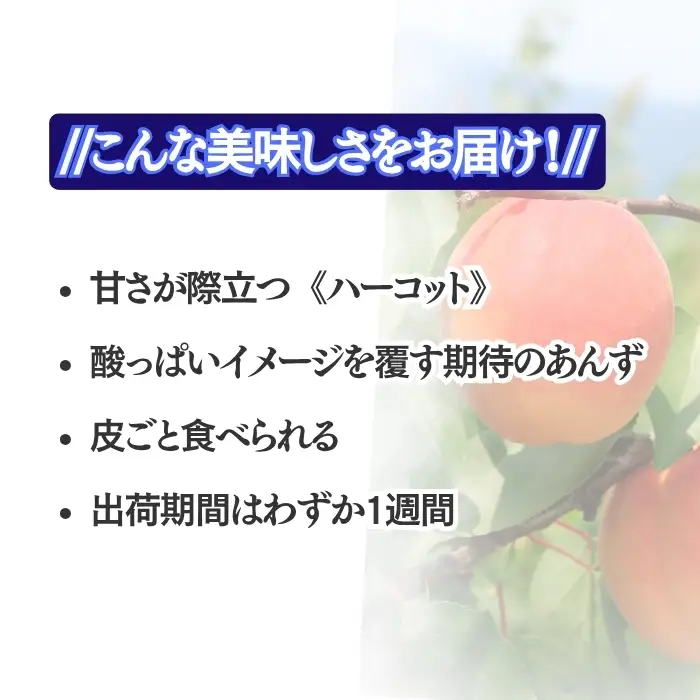 //こんな美味しさをお届け！//

• 甘さが際立つ《ハーコット》

• 酸っぱいイメージを覆す期待のあんず

• 皮ごと食べられる

• 出荷期間はわずか1週間